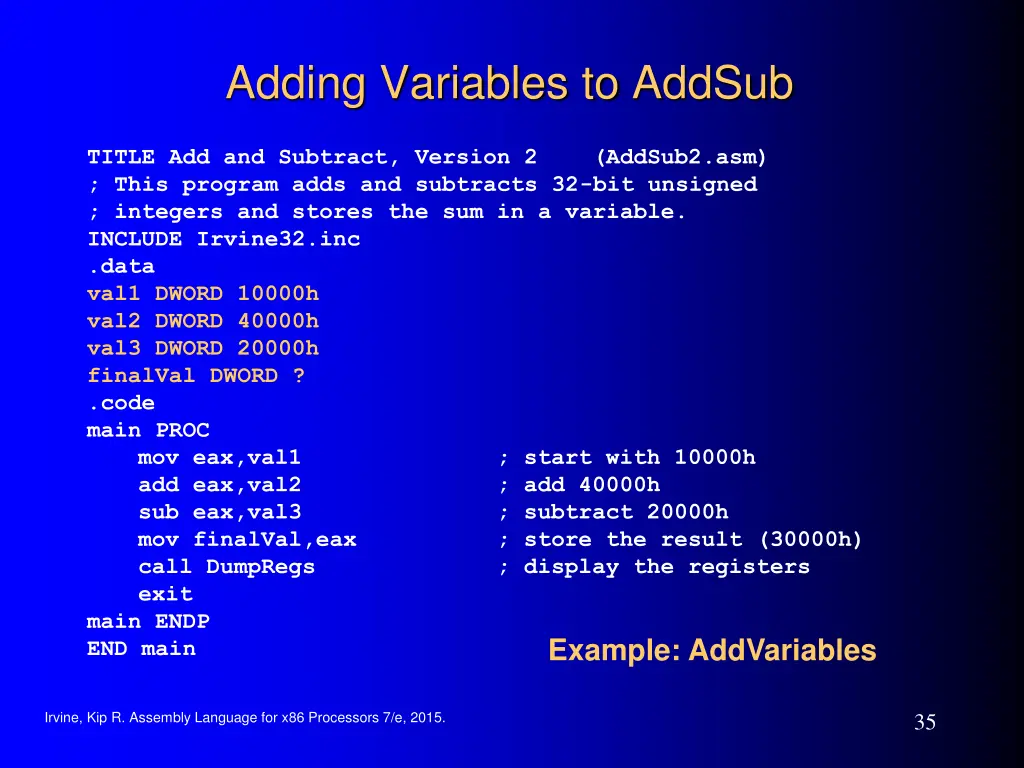 Adding Variables to AddSub

TITLE Add and Subtract, Version 2 (AddSub2.asm)
; This program adds and subtracts 32-bit unsigned
; integers and stores the sum in a variable.
INCLUDE Irvine32.inc
.data
val1 DWORD 10000h
val2 DWORD 40000h
val3 DWORD 20000h
finalVal DWORD ?
.code
main PROC
mov eax,val1 ; start with 10000h
add eax,val2 ; add 40000h
sub eax,val3 ; subtract 20000h
mov finalVal,eax ; store the result (30000h)
call DumpRegs ; display the registers
exit
main ENDP
END main

Example: AddVariables

Irvine, Kip R. Assembly Language for x86 Processors 7/e, 2015.

35